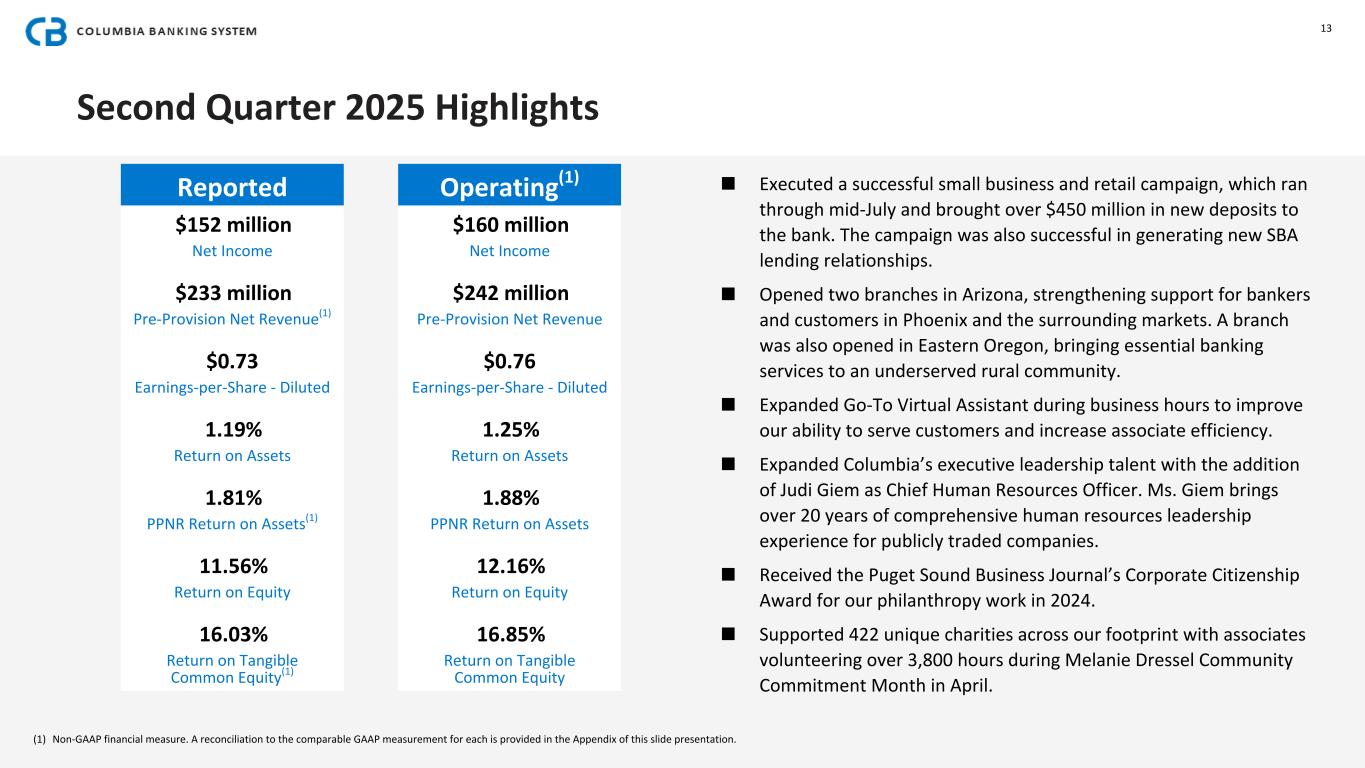 COLUMBIA BANKING SYSTEM

13

Second Quarter 2025 Highlights

Reported

$152 million
Net Income

$233 million
Pre-Provision Net Revenue$^{(1)}$

$0.73
Earnings-per-Share - Diluted

1.19%
Return on Assets

1.81%
PPNR Return on Assets$^{(1)}$

11.56%
Return on Equity

16.03%
Return on Tangible Common Equity$^{(1)}$

Operating$^{(1)}$

$160 million
Net Income

$242 million
Pre-Provision Net Revenue

$0.76
Earnings-per-Share - Diluted

1.25%
Return on Assets

1.88%
PPNR Return on Assets

12.16%
Return on Equity

16.85%
Return on Tangible Common Equity

■ Executed a successful small business and retail campaign, which ran through mid-July and brought over $450 million in new deposits to the bank. The campaign was also successful in generating new SBA lending relationships.

■ Opened two branches in Arizona, strengthening support for bankers and customers in Phoenix and the surrounding markets. A branch was also opened in Eastern Oregon, bringing essential banking services to an underserved rural community.

■ Expanded Go-To Virtual Assistant during business hours to improve our ability to serve customers and increase associate efficiency.

■ Expanded Columbia's executive leadership talent with the addition of Judi Giem as Chief Human Resources Officer. Ms. Giem brings over 20 years of comprehensive human resources leadership experience for publicly traded companies.

■ Received the Puget Sound Business Journal's Corporate Citizenship Award for our philanthropy work in 2024.

■ Supported 422 unique charities across our footprint with associates volunteering over 3,800 hours during Melanie Dressel Community Commitment Month in April.

(1) Non-GAAP financial measure. A reconciliation to the comparable GAAP measurement for each is provided in the Appendix of this slide presentation.